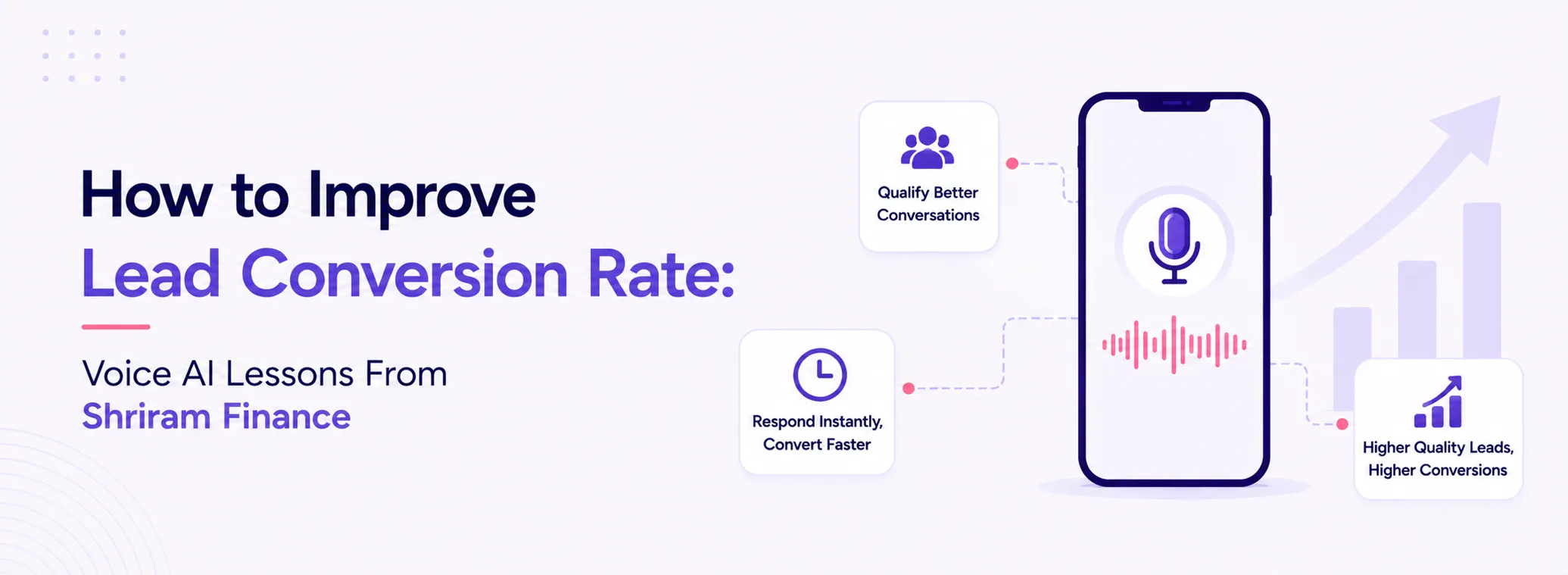 How to Improve
Lead Conversion Rate:

Voice AI Lessons From
Shriram Finance

Qualify Better
Conversations

Respond Instantly,
Convert Faster

Higher Quality Leads,
Higher Conversions